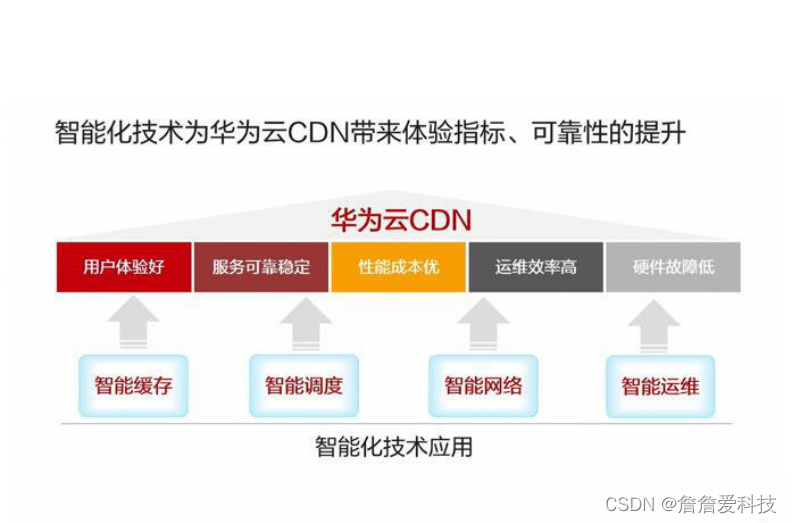 智能化技术为华为云CDN带来体验指标、可靠性的提升

华为云CDN

用户体验好

服务可靠稳定

性能成本优

运维效率高

硬件故障低

智能缓存

智能调度

智能网络

智能运维

智能化技术应用

CSDN @詹詹爱科技